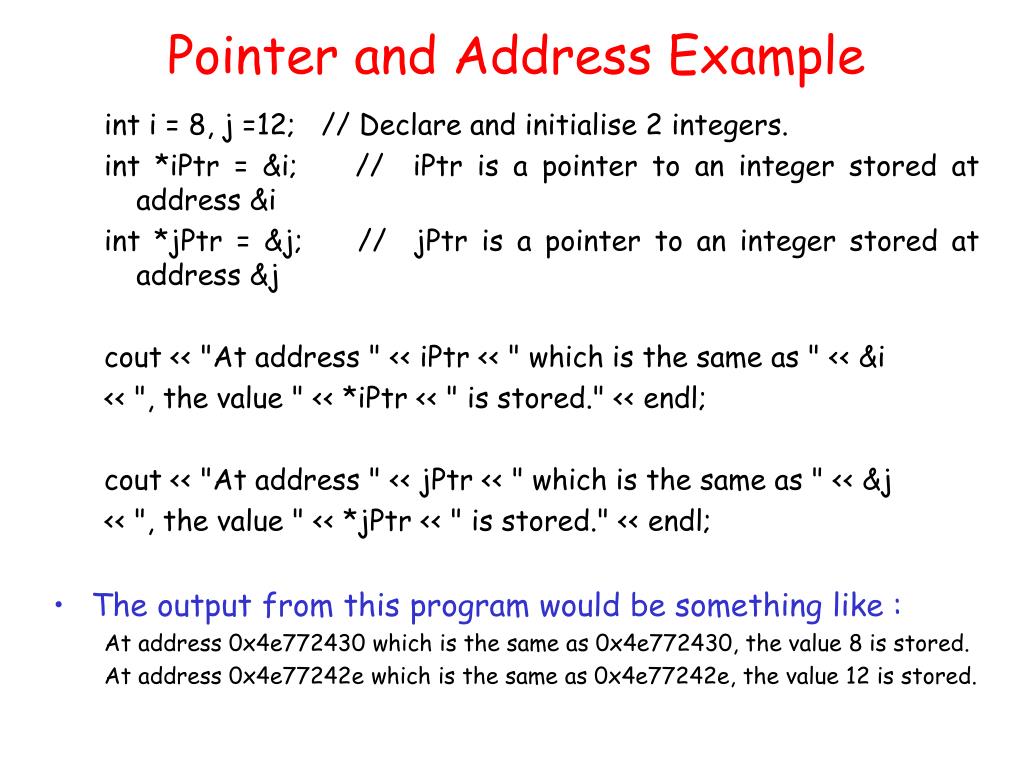 Pointer and Address Example

int i = 8, j =12; // Declare and initialise 2 integers.

int *iPtr = &i; // iPtr is a pointer to an integer stored at address &i

int *jPtr = &j; // jPtr is a pointer to an integer stored at address &j

cout << "At address " << iPtr << " which is the same as " << &i
<< ", the value " << *iPtr << " is stored." << endl;

cout << "At address " << jPtr << " which is the same as " << &j
<< ", the value " << *jPtr << " is stored." << endl;

• The output from this program would be something like :

At address 0x4e772430 which is the same as 0x4e772430, the value 8 is stored.

At address 0x4e77242e which is the same as 0x4e77242e, the value 12 is stored.